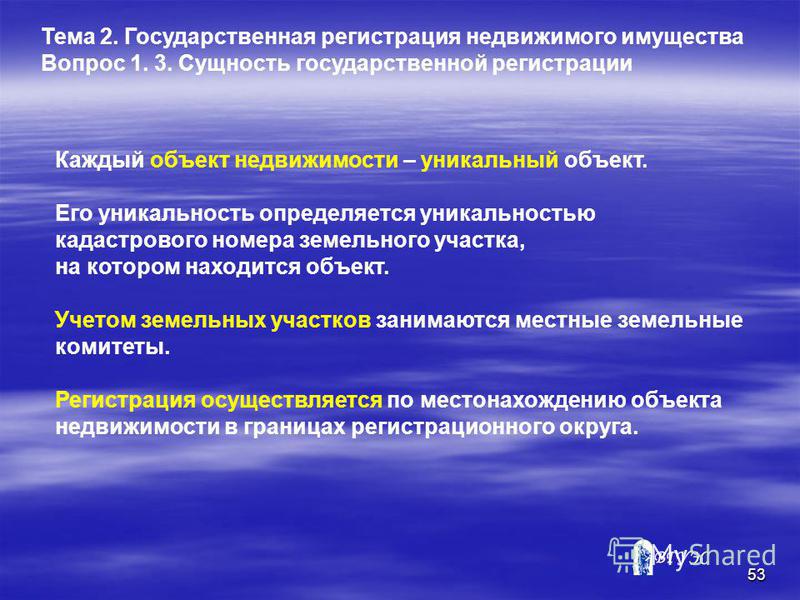 Тема 2. Государственная регистрация недвижимого имущества
Вопрос 1. 3. Сущность государственной регистрации

Каждый объект недвижимости – уникальный объект.

Его уникальность определяется уникальностью кадастрового номера земельного участка, на котором находится объект.

Учетом земельных участков занимаются местные земельные комитеты.

Регистрация осуществляется по местонахождению объекта недвижимости в границах регистрационного округа.

MyShared

53